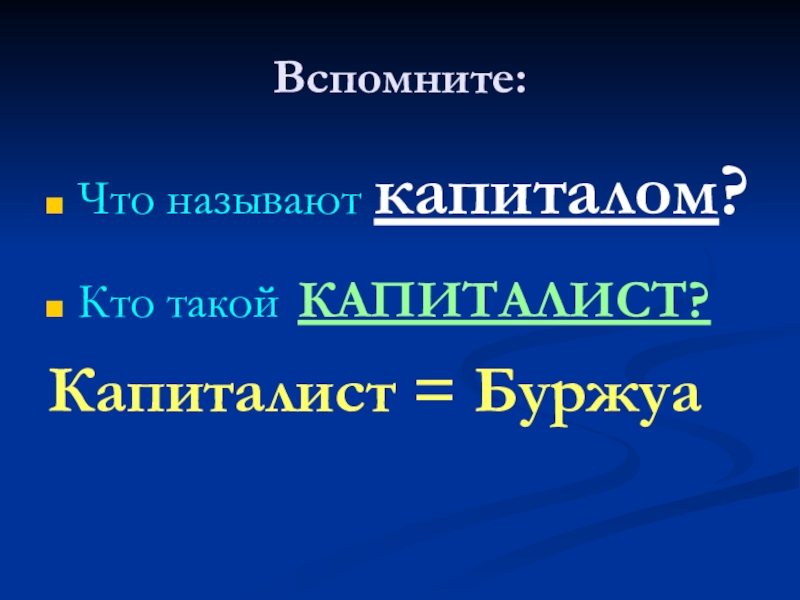 Вспомните:

Что называют капиталом?

Кто такой КАПИТАЛИСТ?

Капиталист = Буржуа